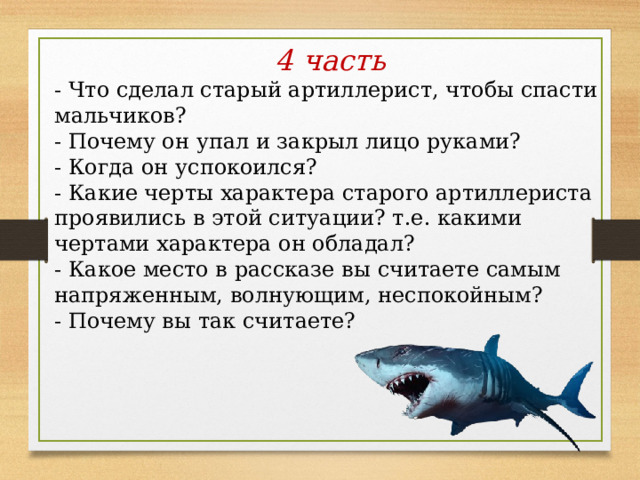 4 часть

- Что сделал старый артиллерист, чтобы спасти мальчиков?
- Почему он упал и закрыл лицо руками?
- Когда он успокоился?
- Какие черты характера старого артиллериста проявились в этой ситуации? т.е. какими чертами характера он обладал?
- Какое место в рассказе вы считаете самым напряженным, волнующим, неспокойным?
- Почему вы так считаете?